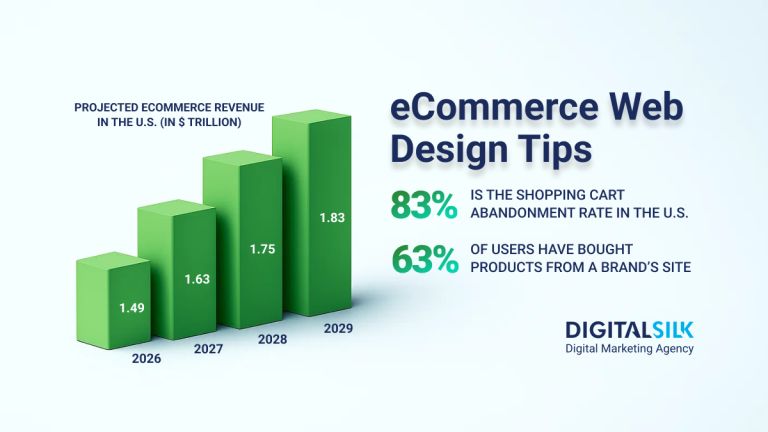 PROJECTED ECOMMERCE REVENUE IN THE U.S. (IN $ TRILLION)

1.49
1.63
1.75
1.83

2026
2027
2028
2029

eCommerce Web Design Tips

83% IS THE SHOPPING CART ABANDONMENT RATE IN THE U.S.

63% OF USERS HAVE BOUGHT PRODUCTS FROM A BRAND'S SITE

DIGITALSILK
Digital Marketing Agency